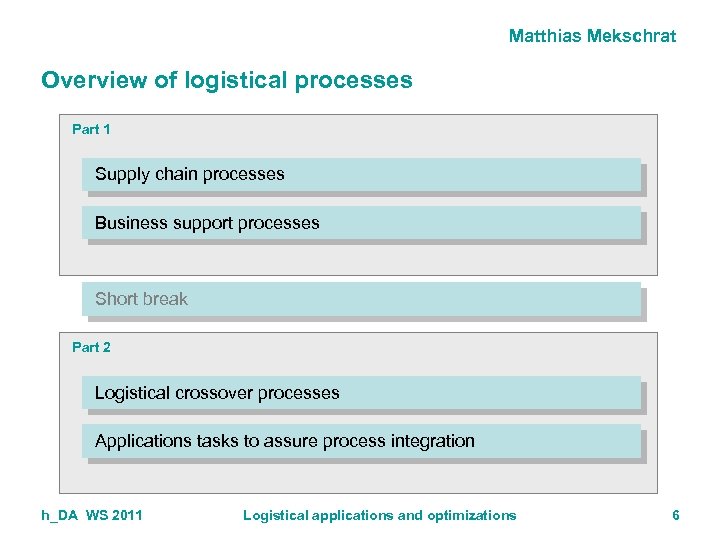 Matthias Mekschrat

Overview of logistical processes

Part 1

Supply chain processes

Business support processes

Short break

Part 2

Logistical crossover processes

Applications tasks to assure process integration

h_DA WS 2011

Logistical applications and optimizations

6